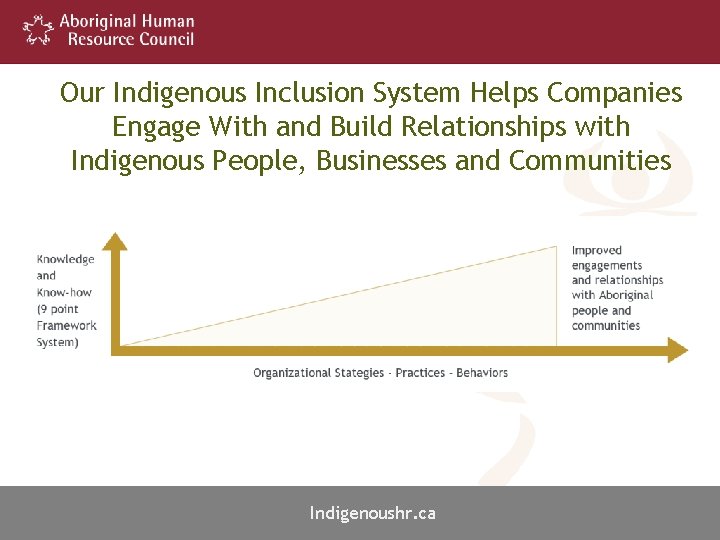 Aboriginal Human Resource Council

Our Indigenous Inclusion System Helps Companies Engage With and Build Relationships with Indigenous People, Businesses and Communities

Knowledge and Know-how (9 point Framework System)

Improved engagements and relationships with Aboriginal people and communities

Organizational Stategies - Practices - Behaviors

Indigenoushr.ca